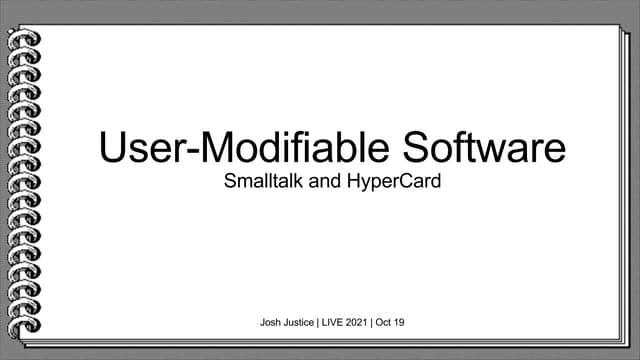 User-Modifiable Software
Smalltalk and HyperCard

Josh Justice | LIVE 2021 | Oct 19